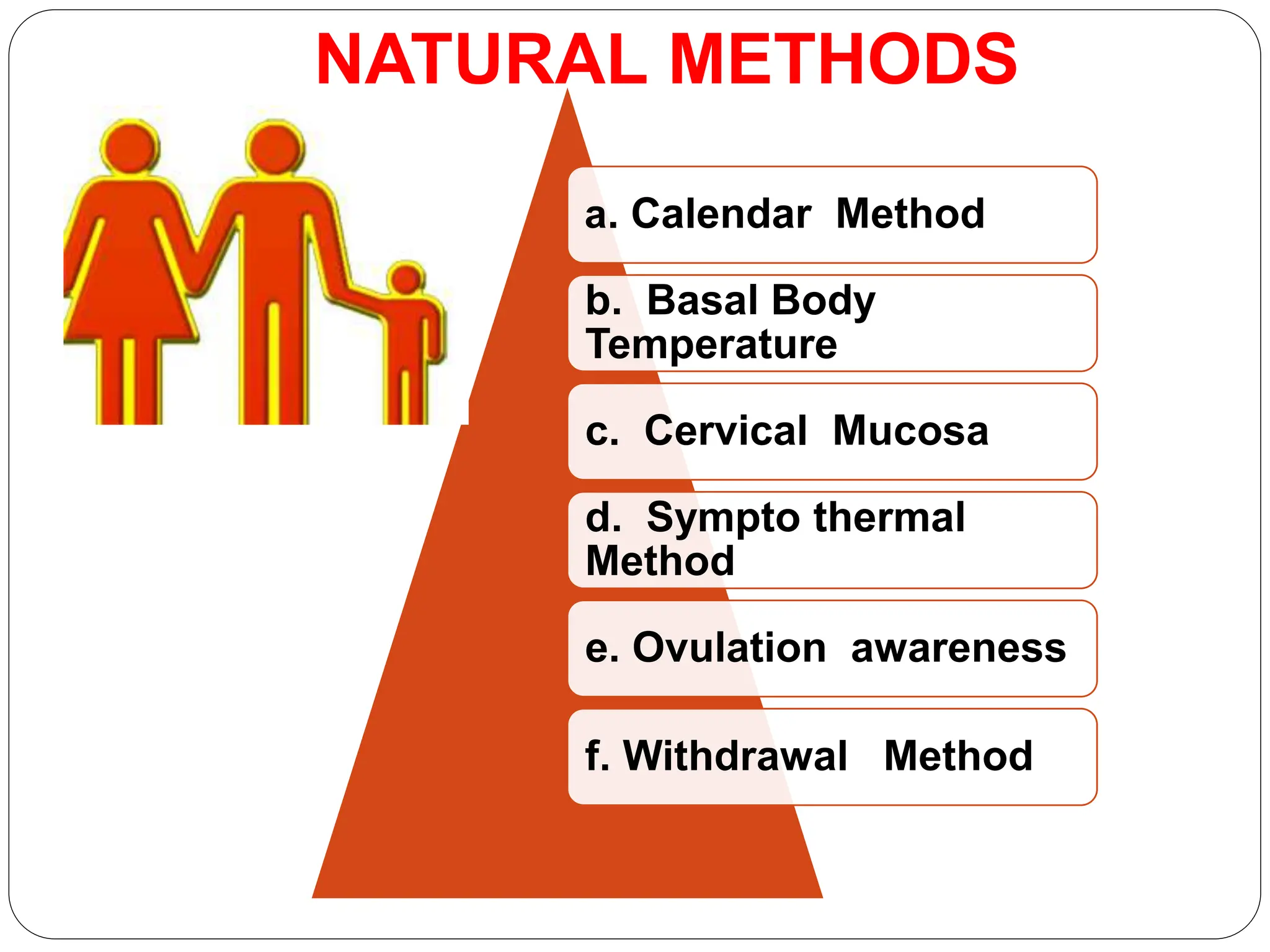 NATURAL METHODS

a. Calendar Method

b. Basal Body Temperature

c. Cervical Mucosa

d. Sympto thermal Method

e. Ovulation awareness

f. Withdrawal Method